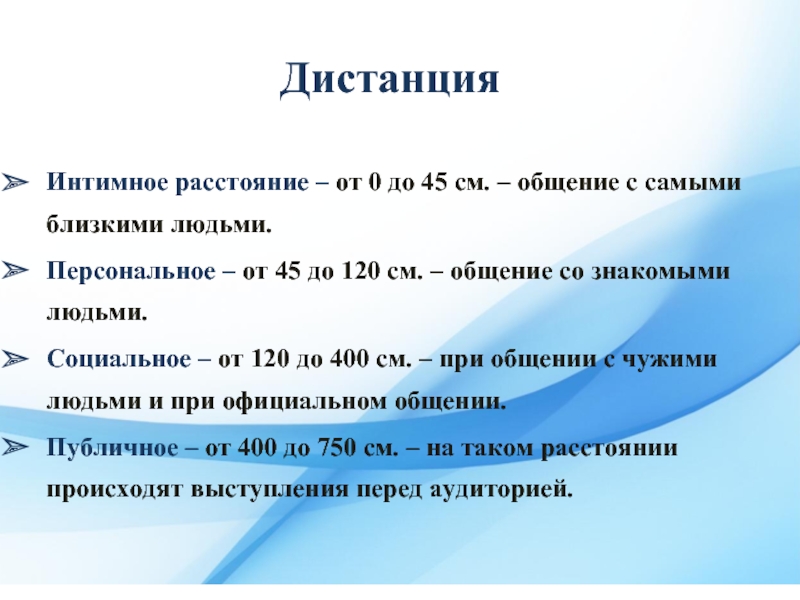 Дистанция

➢ Интимное расстояние – от 0 до 45 см. – общение с самыми близкими людьми.

➢ Персональное – от 45 до 120 см. – общение со знакомыми людьми.

➢ Социальное – от 120 до 400 см. – при общении с чужими людьми и при официальном общении.

➢ Публичное – от 400 до 750 см. – на таком расстоянии происходят выступления перед аудиторией.